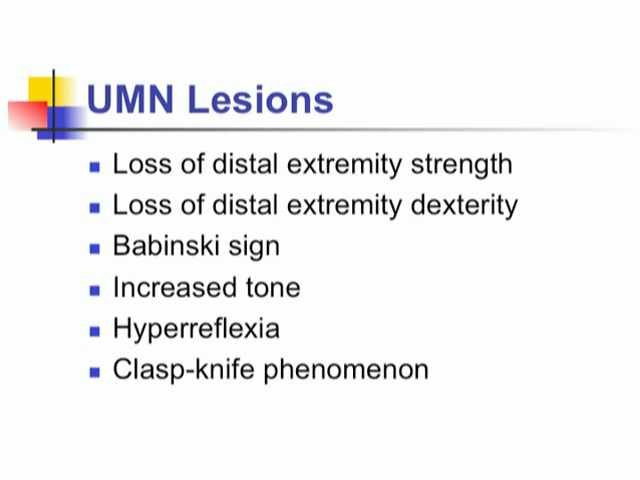 UMN Lesions

- Loss of distal extremity strength
- Loss of distal extremity dexterity
- Babinski sign
- Increased tone
- Hyperreflexia
- Clasp-knife phenomenon